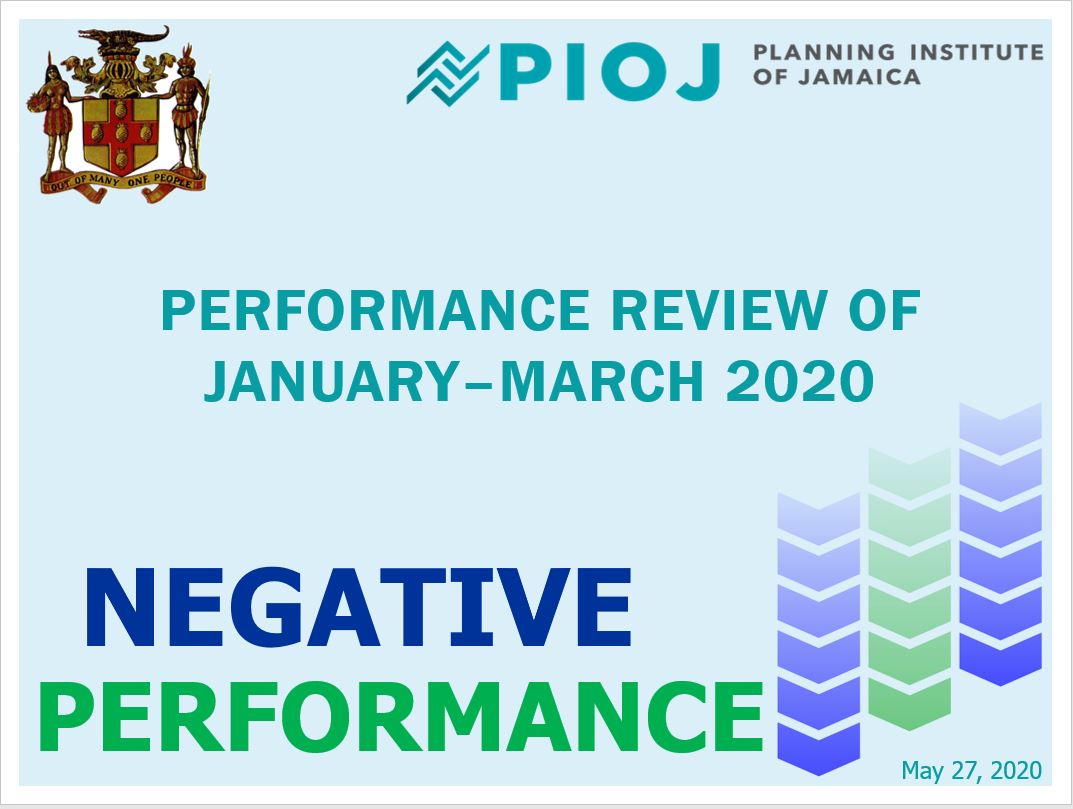 OUT OF MANY ONE PEOPLE

PIOJ PLANNING INSTITUTE OF JAMAICA

PERFORMANCE REVIEW OF JANUARY–MARCH 2020

NEGATIVE PERFORMANCE

May 27, 2020